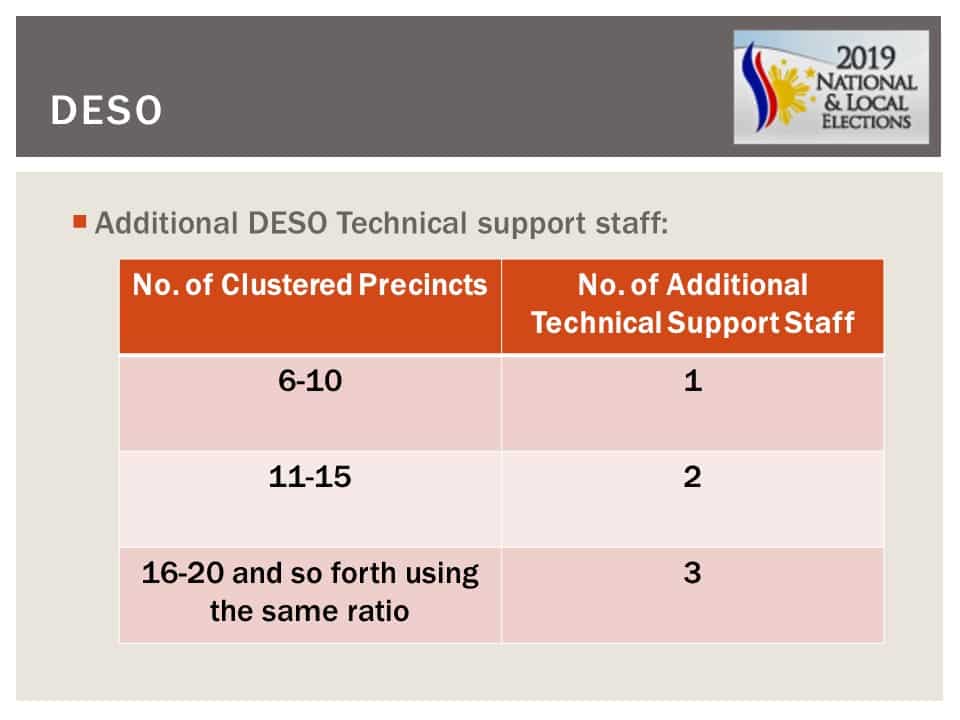 DESO

2019 NATIONAL & LOCAL ELECTIONS

Additional DESO Technical support staff:

| No. of Clustered Precincts | No. of Additional Technical Support Staff |
|---|---|
| 6-10 | 1 |
| 11-15 | 2 |
| 16-20 and so forth using the same ratio | 3 |